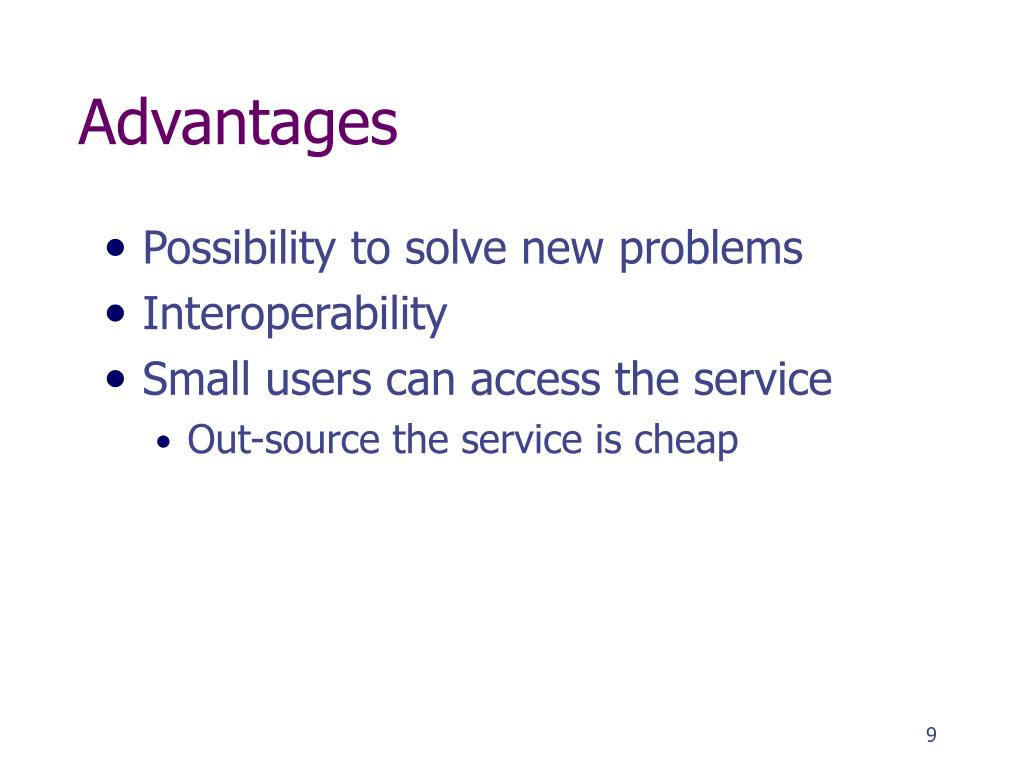 Advantages

• Possibility to solve new problems
• Interoperability
• Small users can access the service
  • Out-source the service is cheap

9